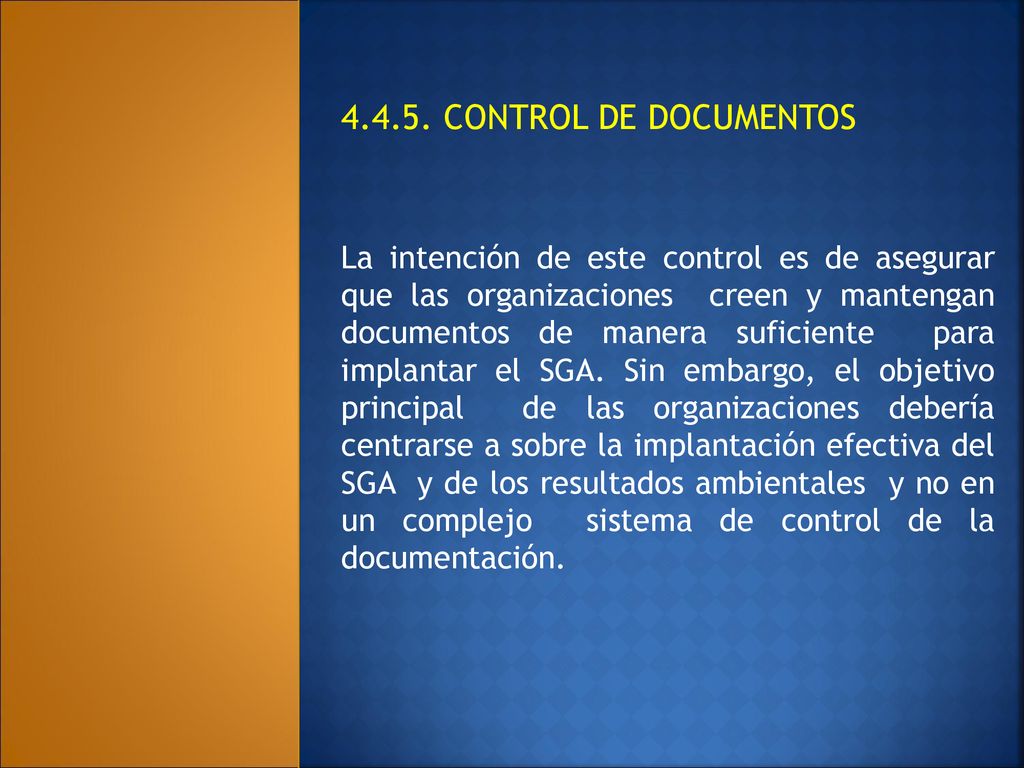 4.4.5. CONTROL DE DOCUMENTOS

La intención de este control es de asegurar que las organizaciones creen y mantengan documentos de manera suficiente para implantar el SGA. Sin embargo, el objetivo principal de las organizaciones debería centrarse a sobre la implantación efectiva del SGA y de los resultados ambientales y no en un complejo sistema de control de la documentación.